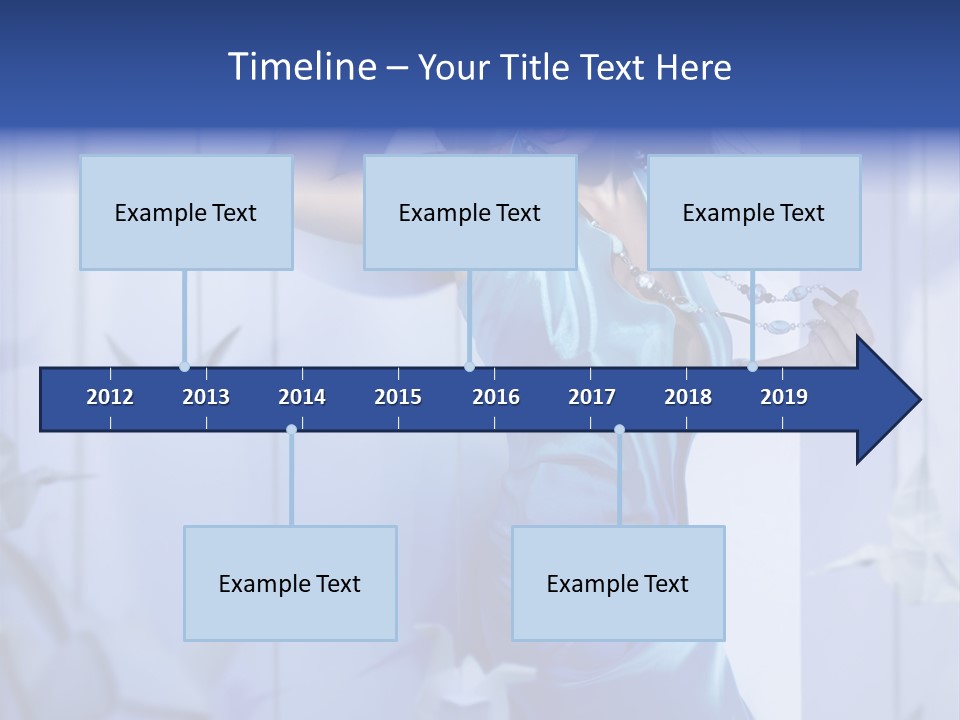 Timeline – Your Title Text Here

Example Text

Example Text

Example Text

2012 2013 2014 2015 2016 2017 2018 2019

Example Text

Example Text